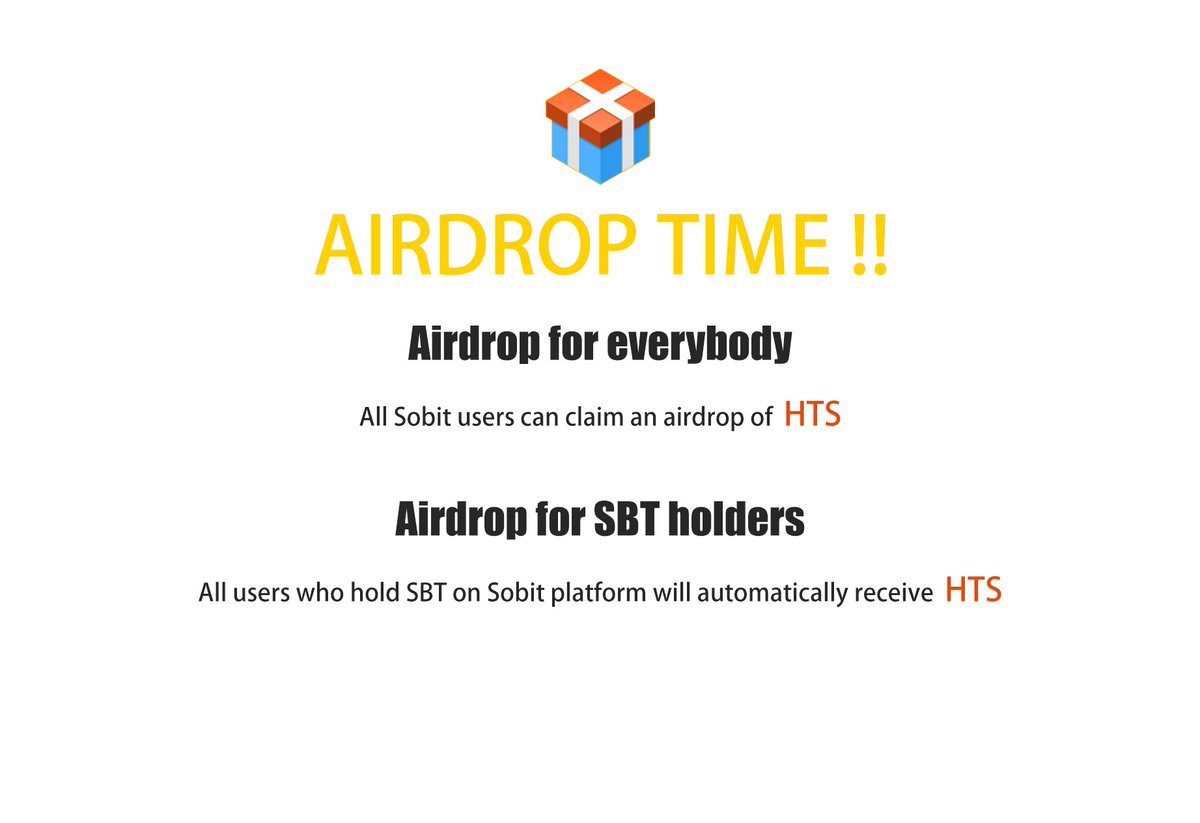 AIRDROP TIME !!

Airdrop for everybody

All Sobit users can claim an airdrop of HTS

Airdrop for SBT holders

All users who hold SBT on Sobit platform will automatically receive HTS